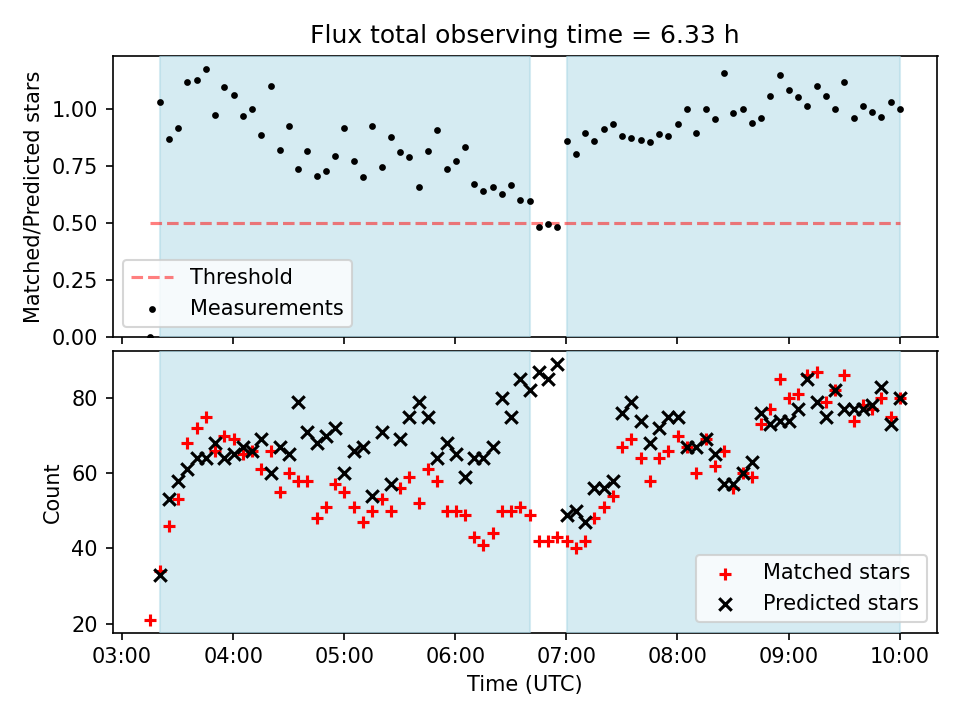 Flux total observing time = 6.33 h

Matched/Predicted stars

1.00
0.75
0.50
0.25
0.00

Threshold
Measurements

Count

80
60
40
20

Matched stars
Predicted stars

03:00 04:00 05:00 06:00 07:00 08:00 09:00 10:00

Time (UTC)